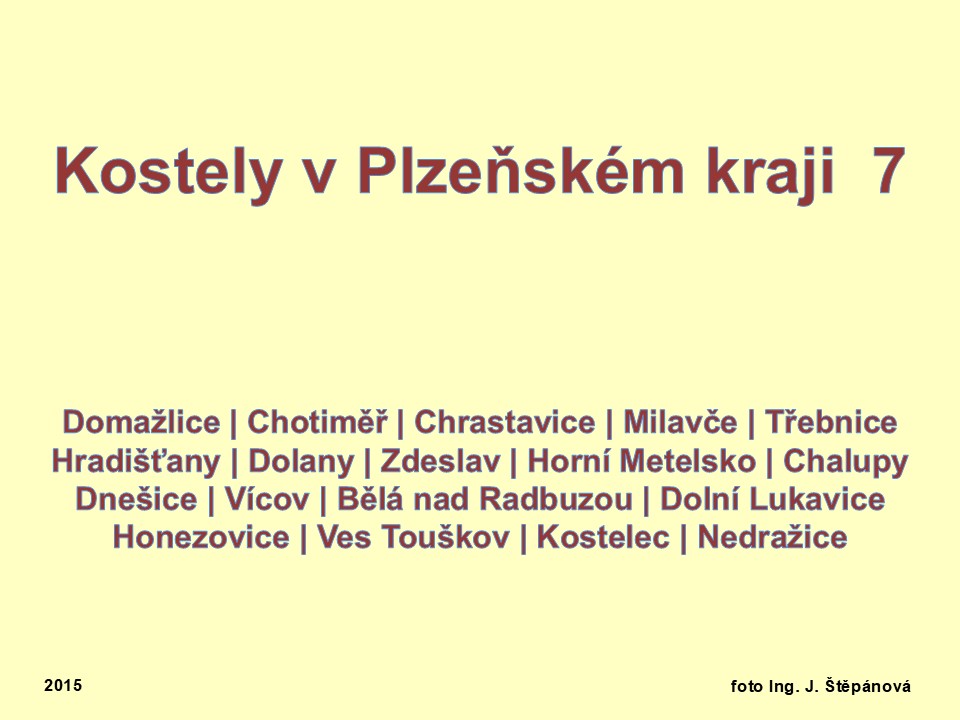 Kostely v Plzeňském kraji 7

Domažlice | Chotiměř | Chrastavice | Milavče | Třebnice Hradišťany | Dolany | Zdeslav | Horní Metelsko | Chalupy Dnešice | Vícov | Bělá nad Radbuzou | Dolní Lukavice Honezovice | Ves Touškov | Kostelec | Nedražice

2015

foto Ing. J. Štěpánová